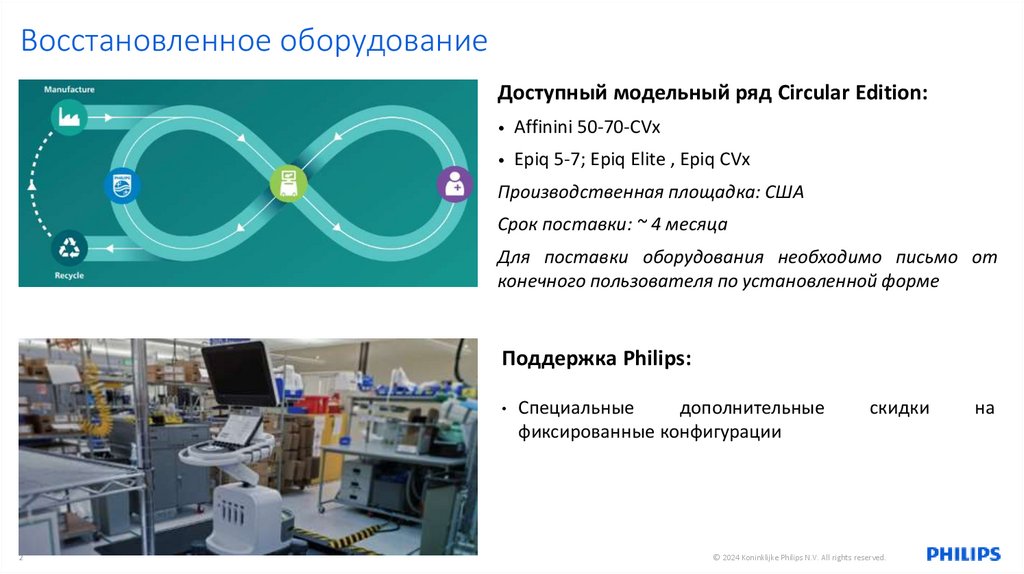 Восстановленное оборудование

Manufacture

Recycle

Доступный модельный ряд Circular Edition:

• Affinini 50-70-CVx

• Epiq 5-7; Epiq Elite , Epiq CVx

Производственная площадка: США

Срок поставки: ~ 4 месяца

Для поставки оборудования необходимо письмо от конечного пользователя по установленной форме

Поддержка Philips:

• Специальные дополнительные скидки на фиксированные конфигурации

2

© 2024 Koninklijke Philips N.V. All rights reserved.

PHILIPS